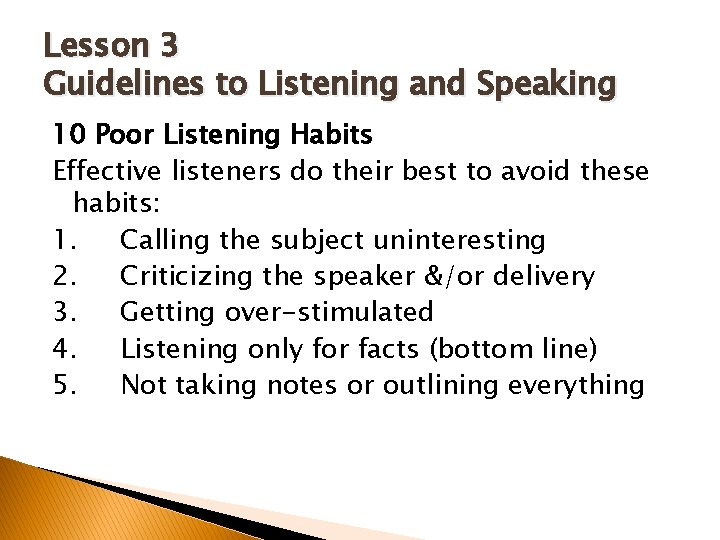 Lesson 3
Guidelines to Listening and Speaking

10 Poor Listening Habits

Effective listeners do their best to avoid these habits:

1. Calling the subject uninteresting
2. Criticizing the speaker &/or delivery
3. Getting over-stimulated
4. Listening only for facts (bottom line)
5. Not taking notes or outlining everything